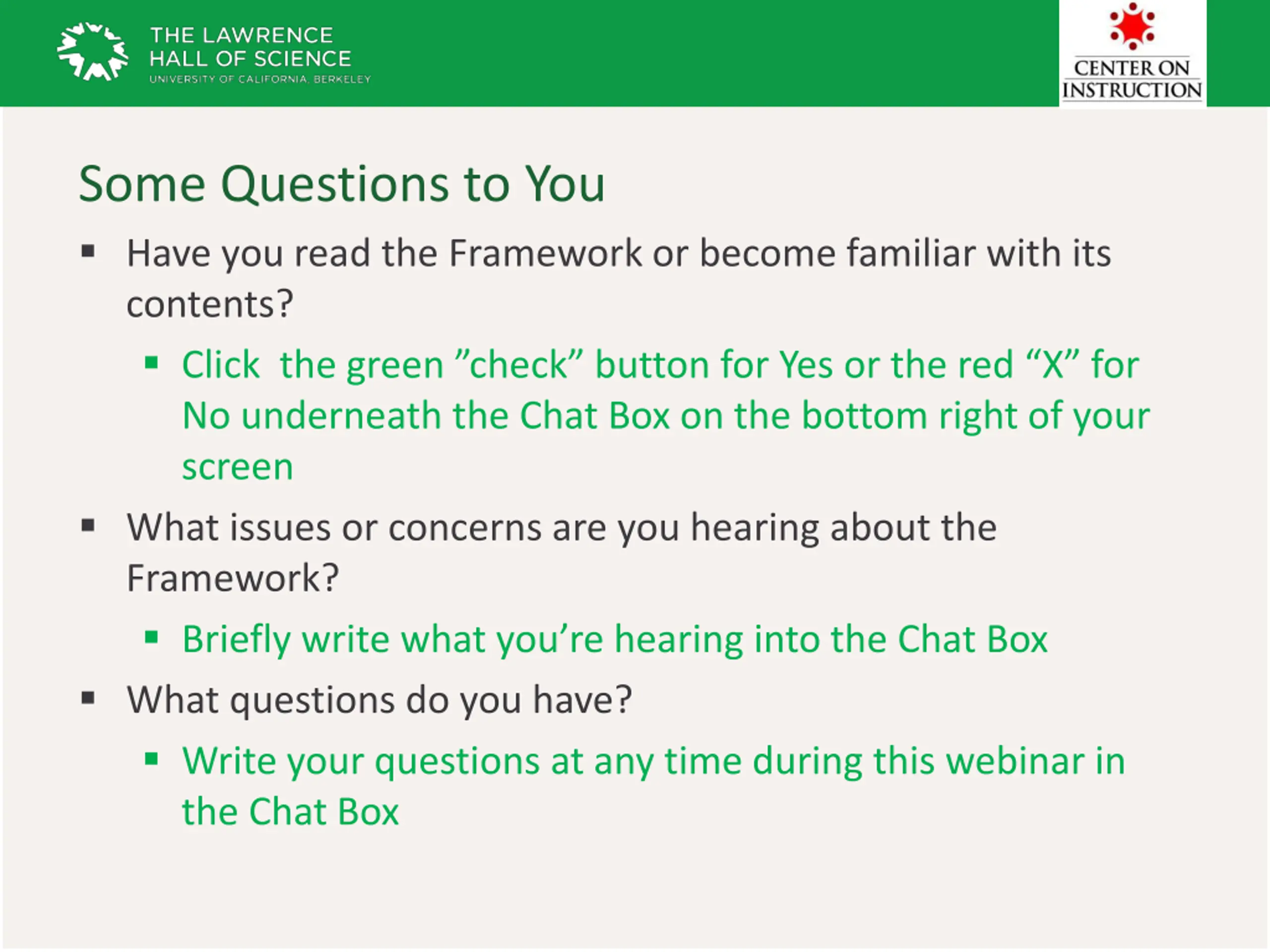 THE LAWRENCE
HALL OF SCIENCE
UNIVERSITY OF CALIFORNIA, BERKELEY

CENTER ON
INSTRUCTION

Some Questions to You

▪ Have you read the Framework or become familiar with its contents?

▪ Click  the green ”check” button for Yes or the red “X” for No underneath the Chat Box on the bottom right of your screen

▪ What issues or concerns are you hearing about the Framework?

▪ Briefly write what you’re hearing into the Chat Box

▪ What questions do you have?

▪ Write your questions at any time during this webinar in the Chat Box